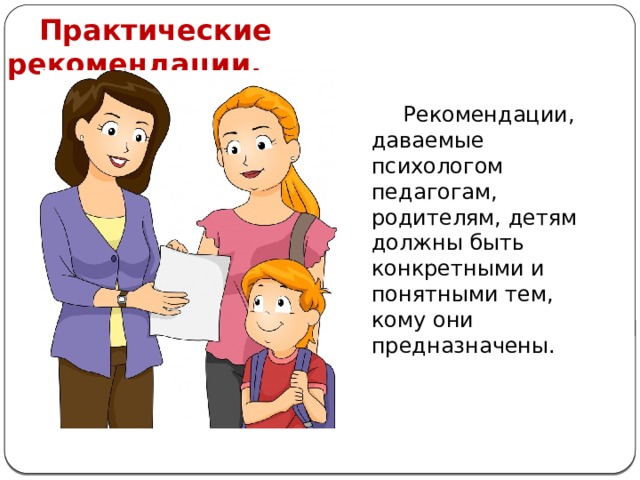 Практические рекомендации.

Рекомендации, даваемые психологом педагогам, родителям, детям должны быть конкретными и понятными тем, кому они предназначены.